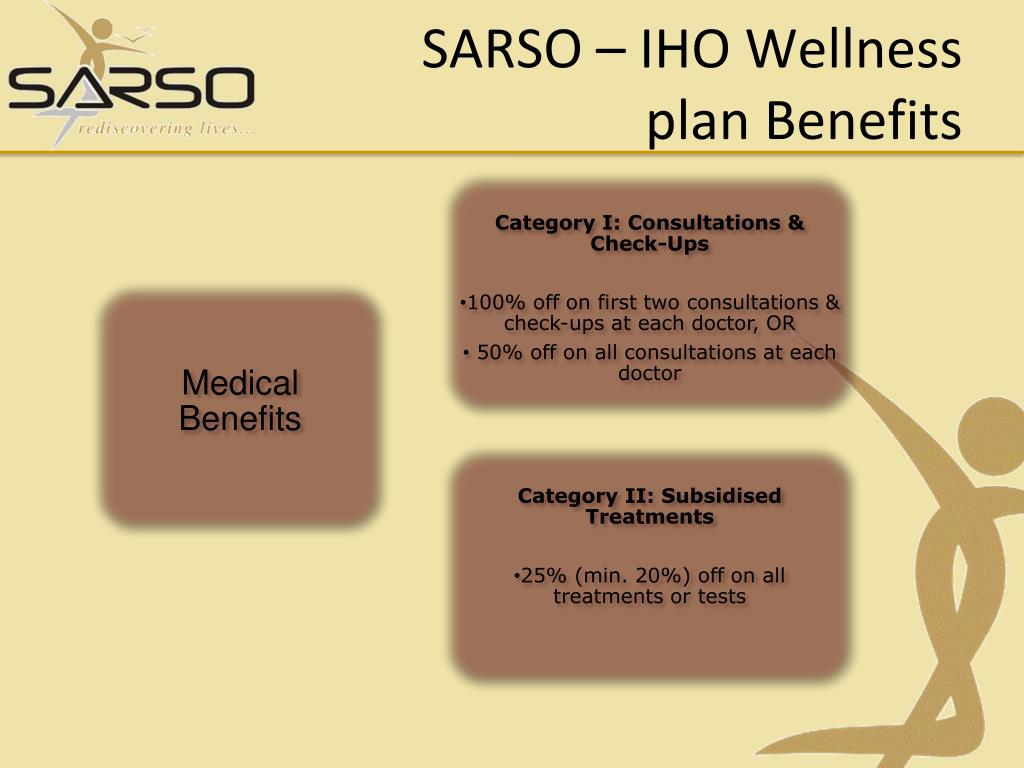 SARSO
rediscovering lives...

SARSO – IHO Wellness plan Benefits

Medical Benefits

Category I: Consultations & Check-Ups

•100% off on first two consultations & check-ups at each doctor, OR

• 50% off on all consultations at each doctor

Category II: Subsidised Treatments

•25% (min. 20%) off on all treatments or tests